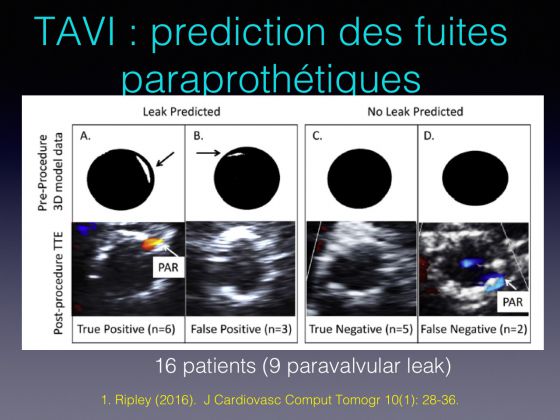 TAVI : prediction des fuites paraprothétiques

Leak Predicted

No Leak Predicted

Pre-Procedure 3D model data

Post-procedure TTE

A.

B.

C.

D.

PAR

PAR

True Positive (n=6)

False Positive (n=3)

True Negative (n=5)

False Negative (n=2)

16 patients (9 paravalvular leak)

1. Ripley (2016). J Cardiovasc Comput Tomogr 10(1): 28-36.